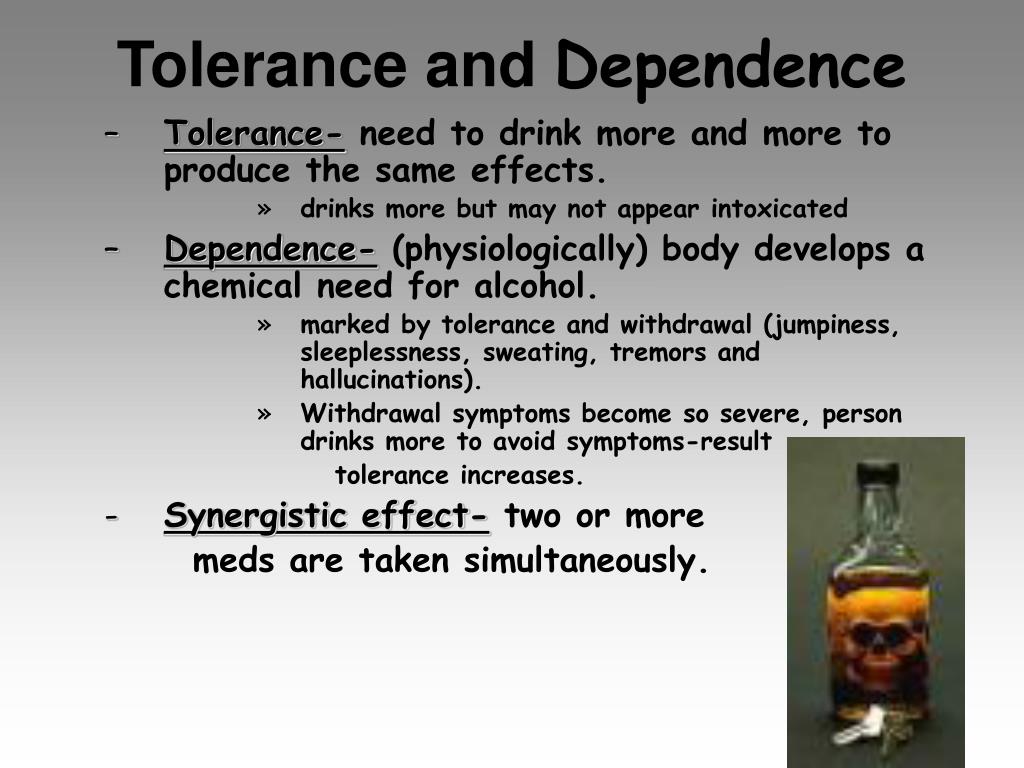 Tolerance and Dependence

– Tolerance- need to drink more and more to produce the same effects.

» drinks more but may not appear intoxicated

– Dependence- (physiologically) body develops a chemical need for alcohol.

» marked by tolerance and withdrawal (jumpiness, sleeplessness, sweating, tremors and hallucinations).

» Withdrawal symptoms become so severe, person drinks more to avoid symptoms-result tolerance increases.

- Synergistic effect- two or more meds are taken simultaneously.